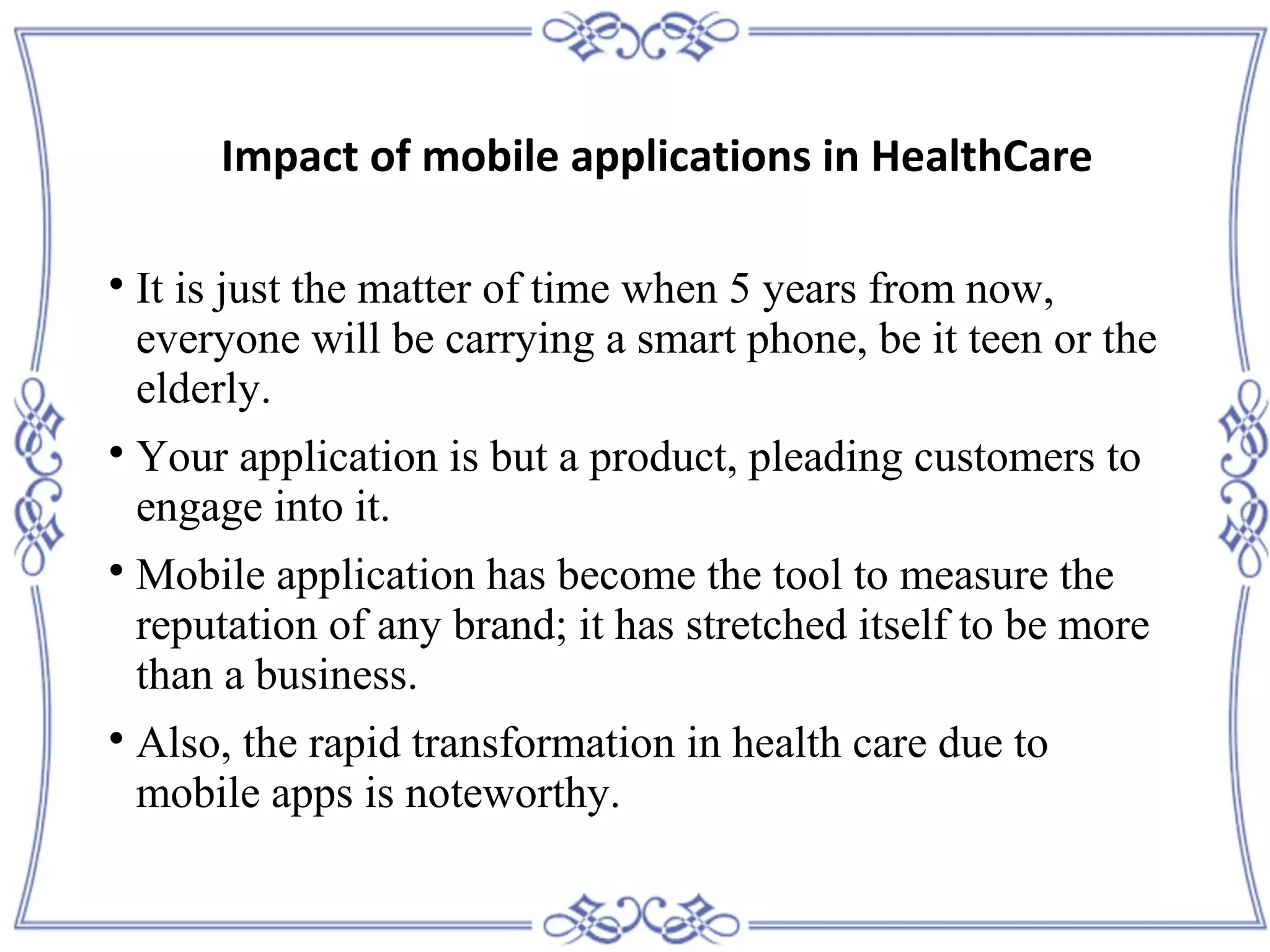 Impact of mobile applications in HealthCare

• It is just the matter of time when 5 years from now, everyone will be carrying a smart phone, be it teen or the elderly.

• Your application is but a product, pleading customers to engage into it.

• Mobile application has become the tool to measure the reputation of any brand; it has stretched itself to be more than a business.

• Also, the rapid transformation in health care due to mobile apps is noteworthy.